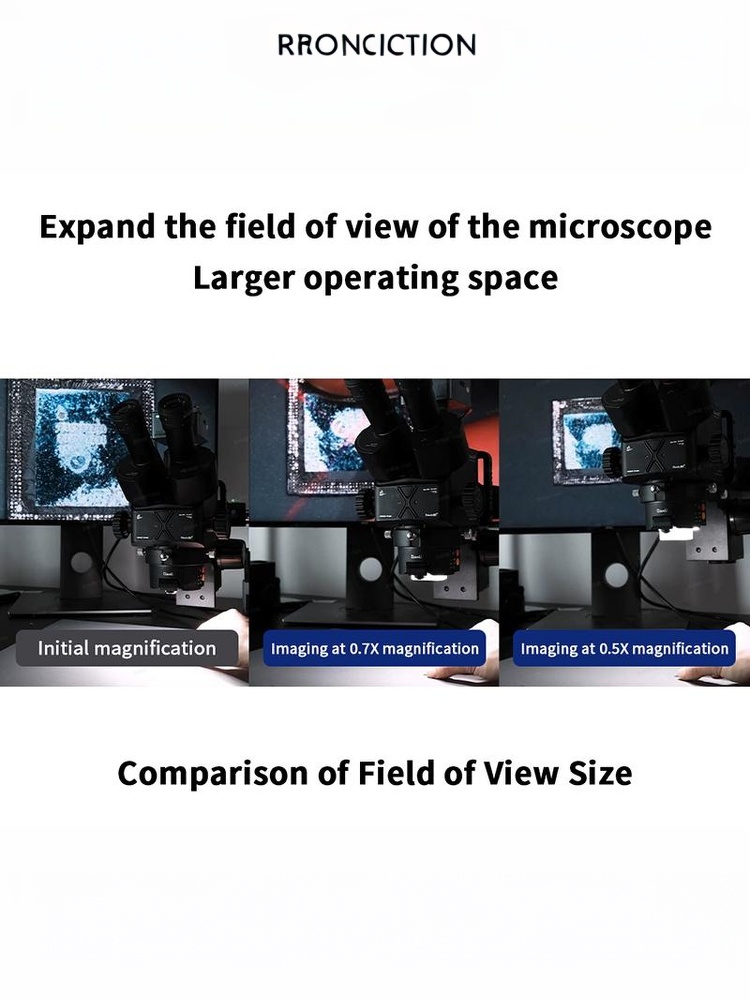 RRONCICTION

Expand the field of view of the microscope
Larger operating space

Initial magnification

Imaging at 0.7X magnification

Imaging at 0.5X magnification

Comparison of Field of View Size